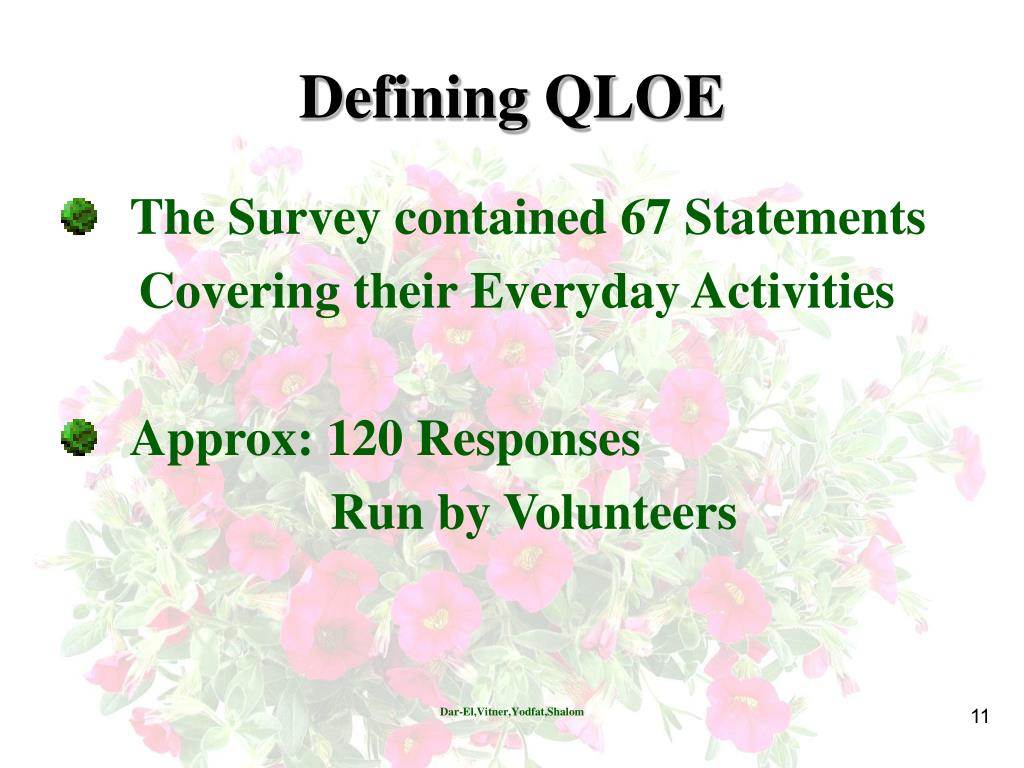 Defining QLOE

The Survey contained 67 Statements Covering their Everyday Activities

Approx: 120 Responses
Run by Volunteers

Dar-El,Vitner,Yodfat,Shalom

11